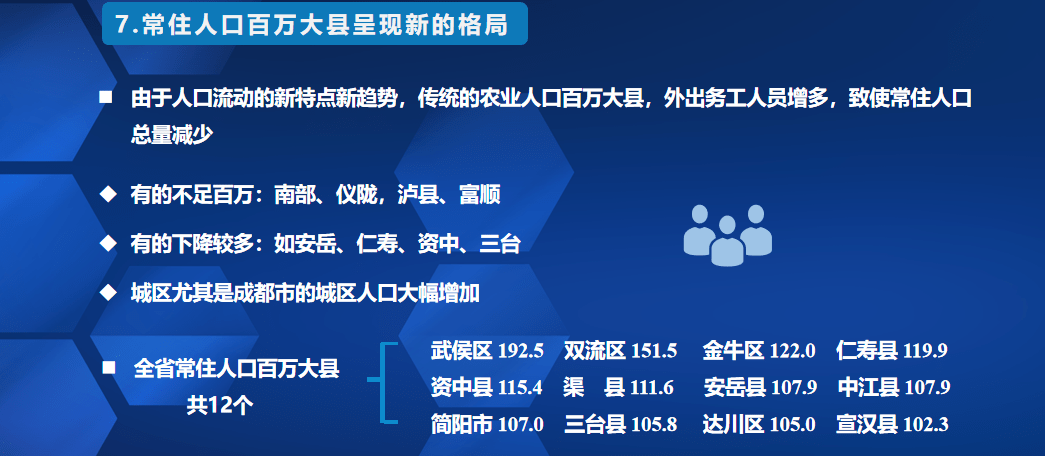 7.常住人口百万大县呈现新的格局

■ 由于人口流动的新特点新趋势，传统的农业人口百万大县，外出务工人员增多，致使常住人口总量减少

◆ 有的不足百万：南部、仪陇，泸县、富顺

◆ 有的下降较多：如安岳、仁寿、资中、三台

◆ 城区尤其是成都市的城区人口大幅增加

■ 全省常住人口百万大县
共12个

武侯区 192.5 双流区 151.5 金牛区 122.0 仁寿县 119.9
资中县 115.4 渠 县 111.6 安岳县 107.9 中江县 107.9
简阳市 107.0 三台县 105.8 达川区 105.0 宣汉县 102.3